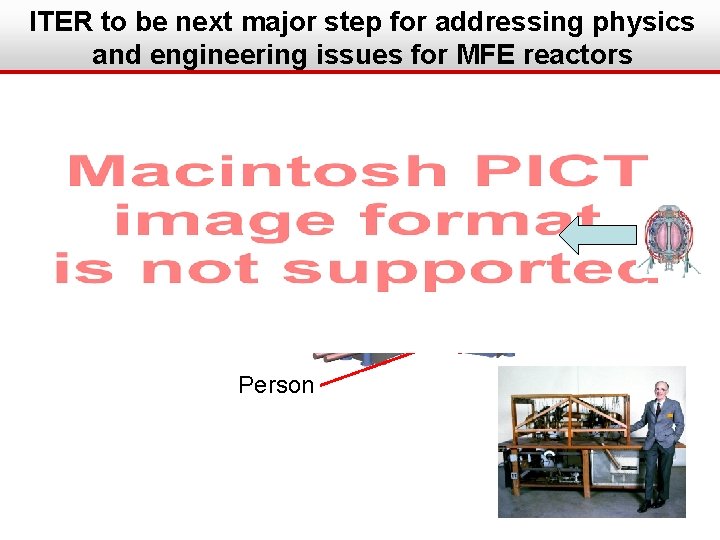 ITER to be next major step for addressing physics and engineering issues for MFE reactors

Macintosh PICT image format is not supported

Person